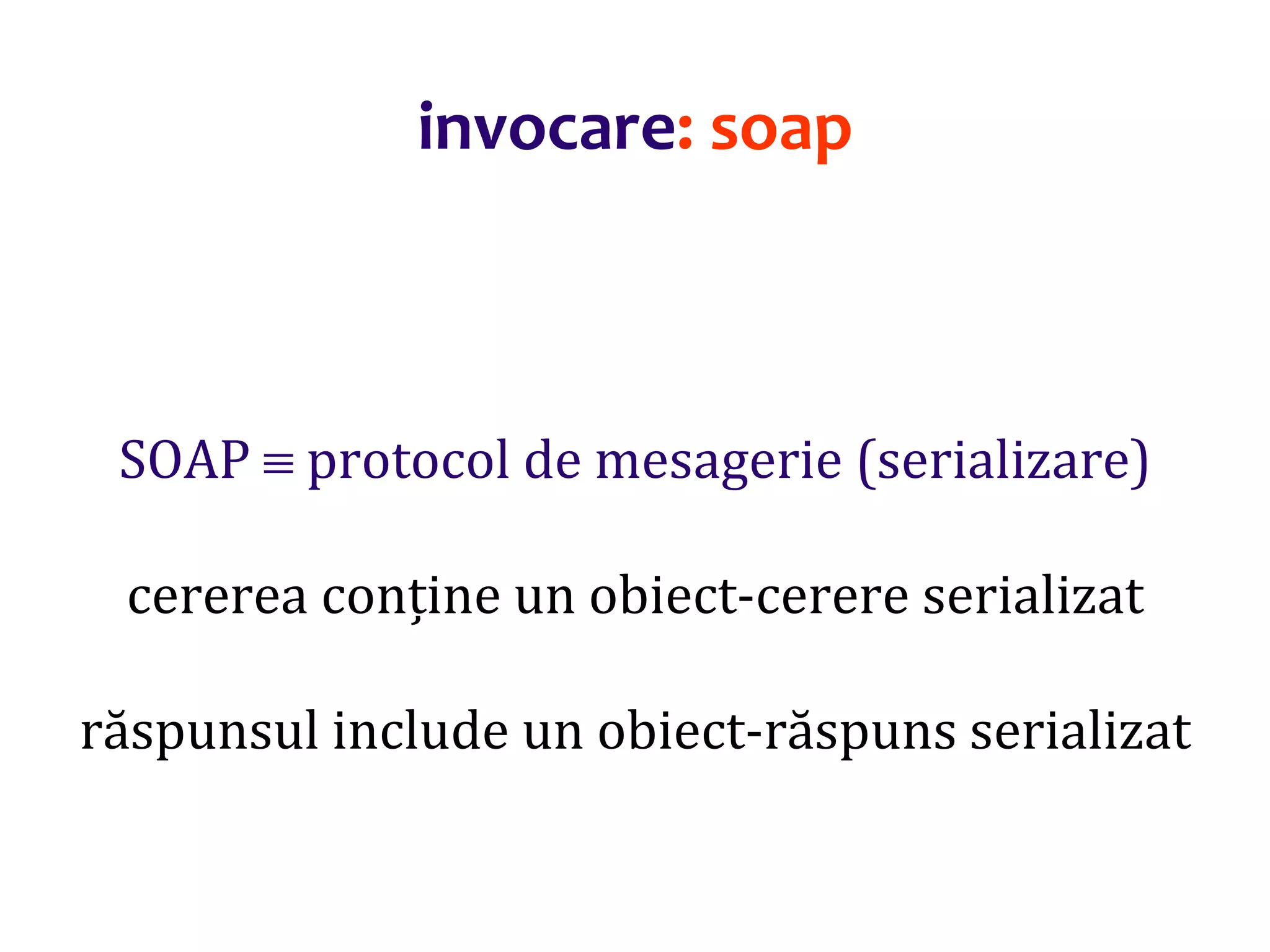 invocare: soap

SOAP ≡ protocol de mesagerie (serializare)

cererea conține un obiect-cerere serializat

răspunsul include un obiect-răspuns serializat